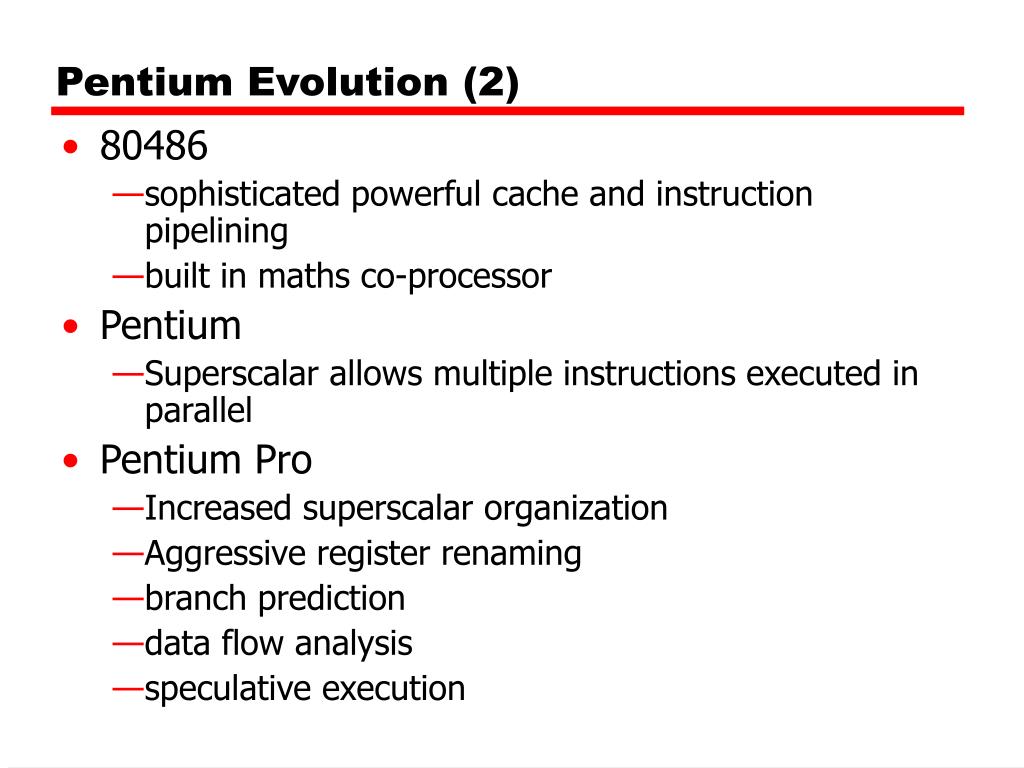 Pentium Evolution (2)

• 80486
—sophisticated powerful cache and instruction pipelining
—built in maths co-processor
• Pentium
—Superscalar allows multiple instructions executed in parallel
• Pentium Pro
—Increased superscalar organization
—Aggressive register renaming
—branch prediction
—data flow analysis
—speculative execution